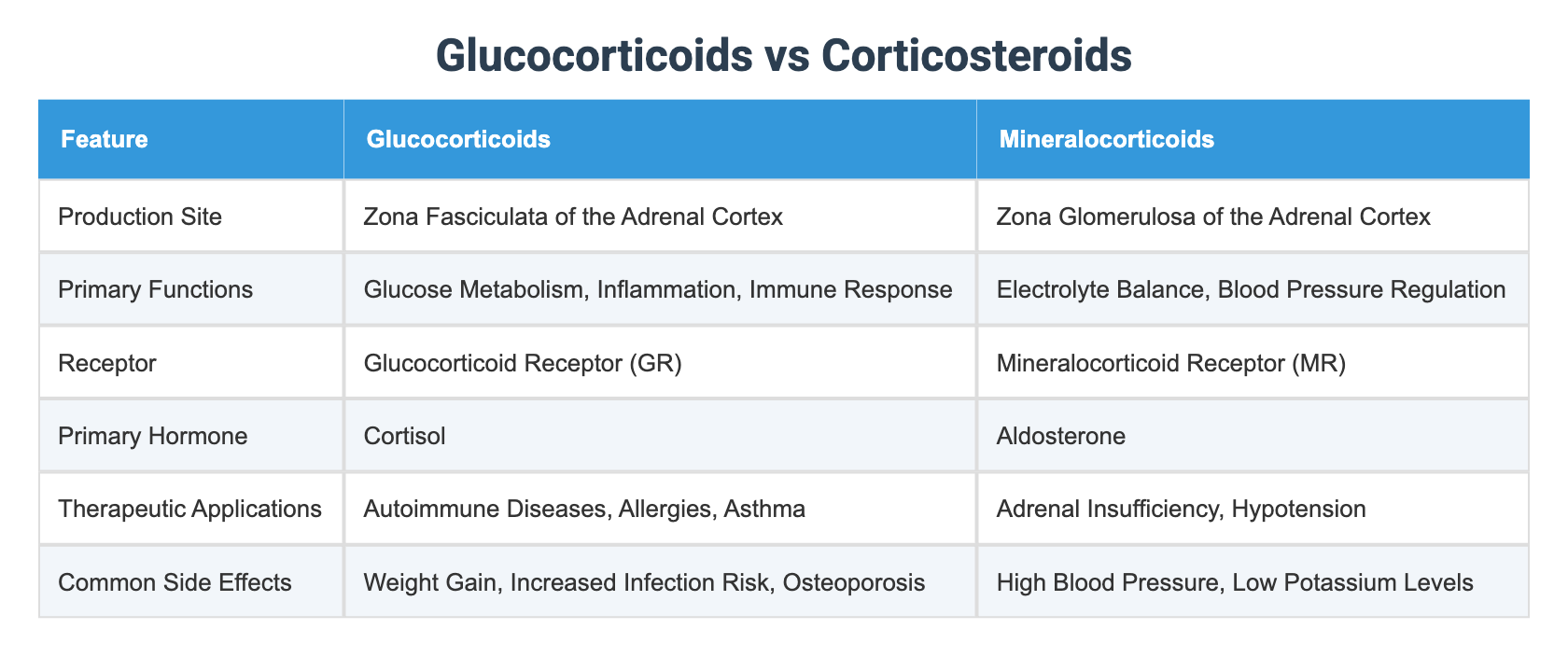 Glucocorticoids vs Corticosteroids

| Feature | Glucocorticoids | Mineralocorticoids |
|---|---|---|
| Production Site | Zona Fasciculata of the Adrenal Cortex | Zona Glomerulosa of the Adrenal Cortex |
| Primary Functions | Glucose Metabolism, Inflammation, Immune Response | Electrolyte Balance, Blood Pressure Regulation |
| Receptor | Glucocorticoid Receptor (GR) | Mineralocorticoid Receptor (MR) |
| Primary Hormone | Cortisol | Aldosterone |
| Therapeutic Applications | Autoimmune Diseases, Allergies, Asthma | Adrenal Insufficiency, Hypotension |
| Common Side Effects | Weight Gain, Increased Infection Risk, Osteoporosis | High Blood Pressure, Low Potassium Levels |